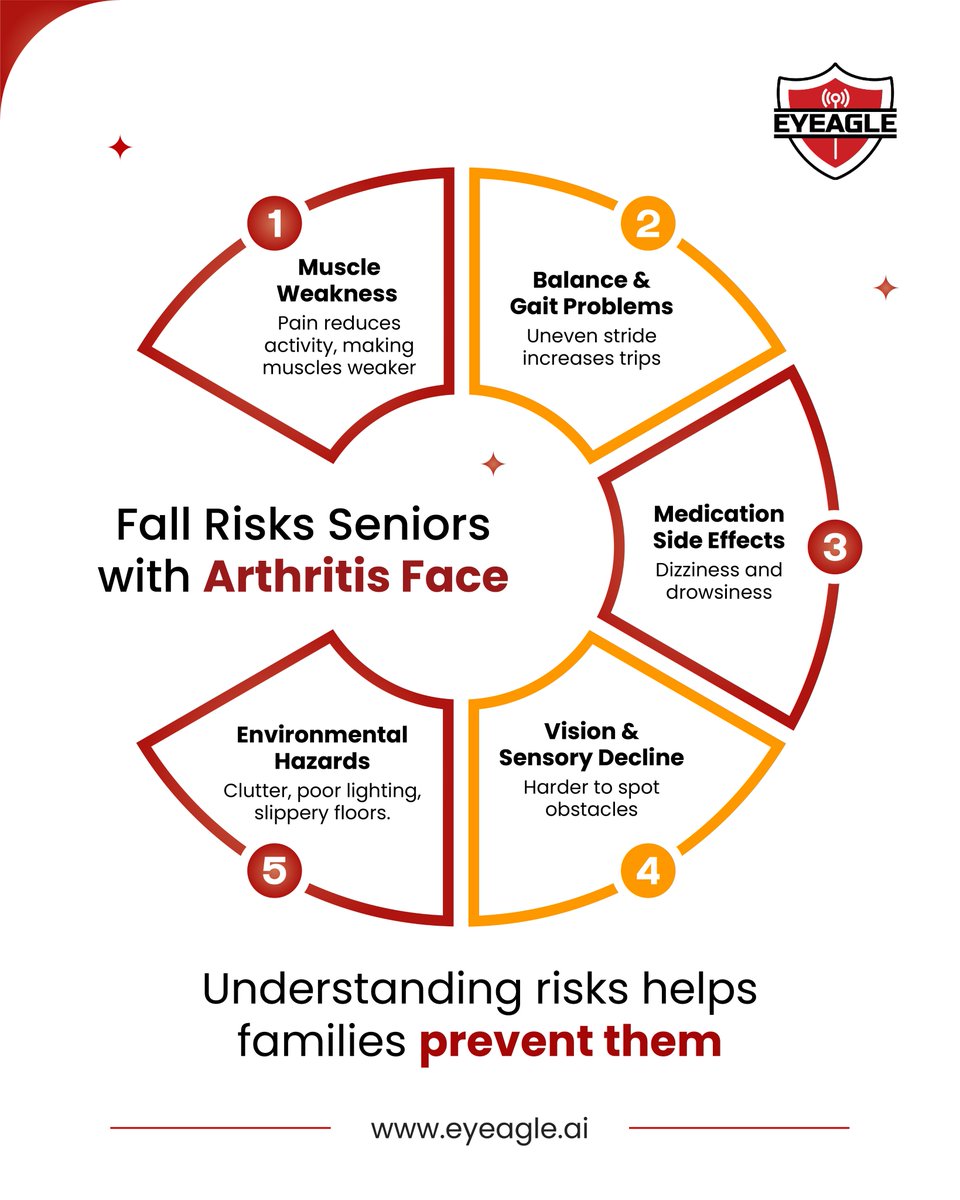 EYEAGLE

Fall Risks Seniors with Arthritis Face

1
Muscle Weakness
Pain reduces activity, making muscles weaker

2
Balance & Gait Problems
Uneven stride increases trips

3
Medication Side Effects
Dizziness and drowsiness

4
Vision & Sensory Decline
Harder to spot obstacles

5
Environmental Hazards
Clutter, poor lighting, slippery floors.

Understanding risks helps families prevent them

www.eyeagle.ai